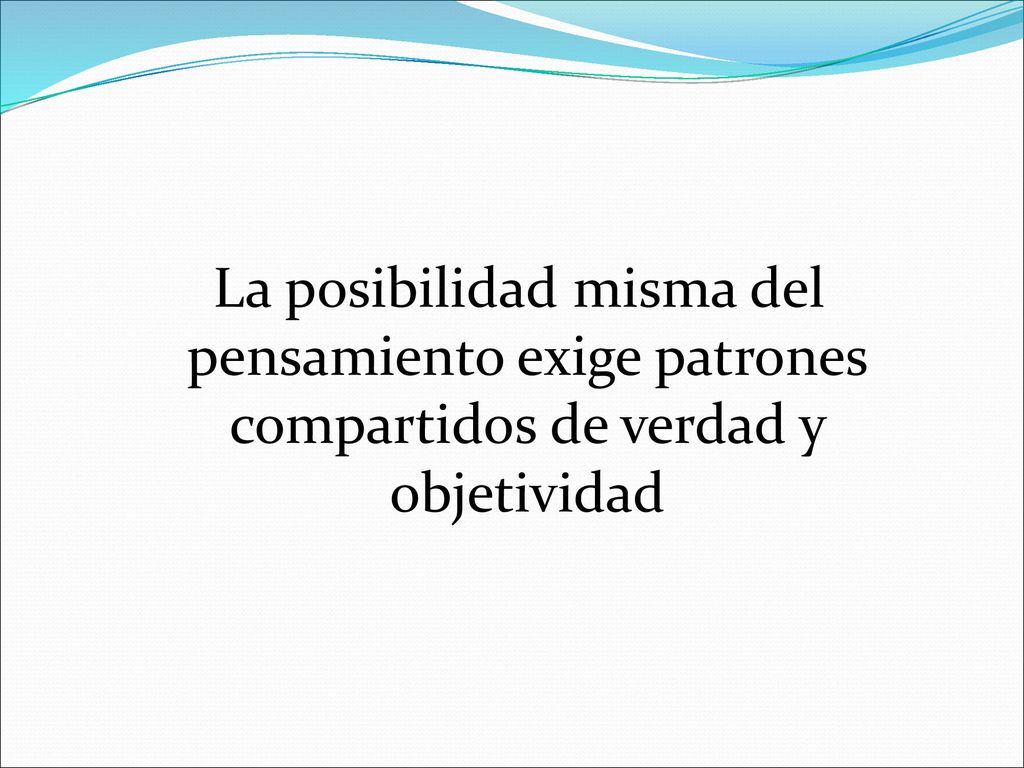 La posibilidad misma del pensamiento exige patrones compartidos de verdad y objetividad